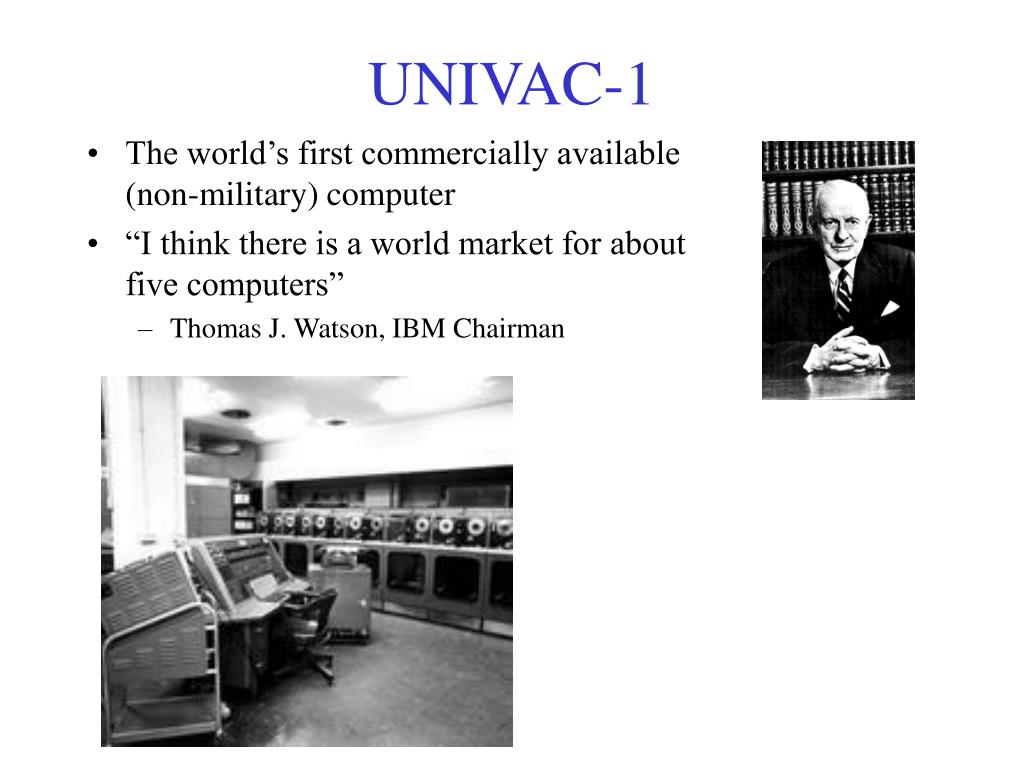 UNIVAC-1

• The world’s first commercially available (non-military) computer
• “I think there is a world market for about five computers”
  – Thomas J. Watson, IBM Chairman